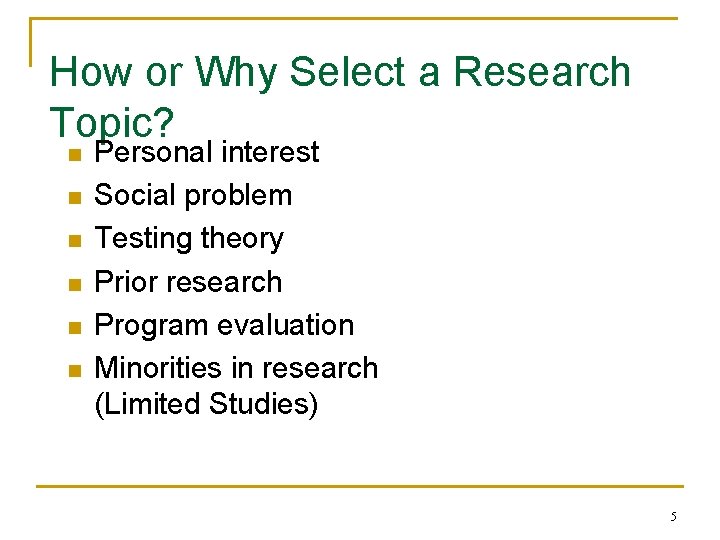 How or Why Select a Research Topic?

- Personal interest
- Social problem
- Testing theory
- Prior research
- Program evaluation
- Minorities in research (Limited Studies)

5